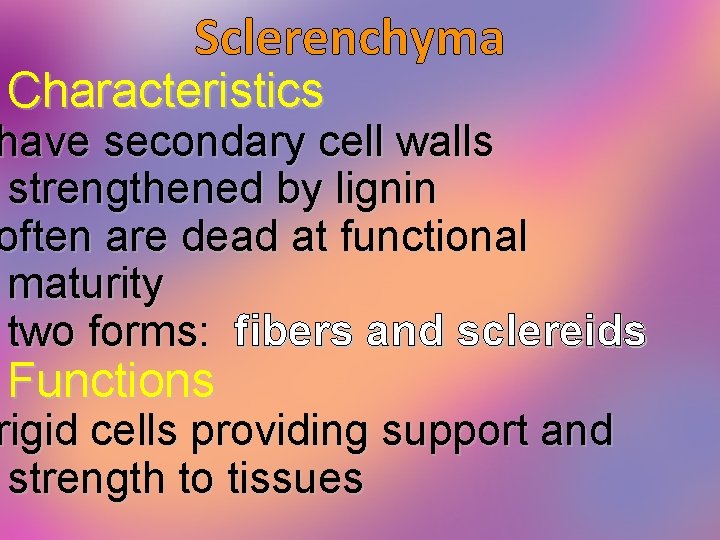 Sclerenchyma

Characteristics

have secondary cell walls strengthened by lignin

often are dead at functional maturity

two forms: fibers and sclereids

Functions

rigid cells providing support and strength to tissues